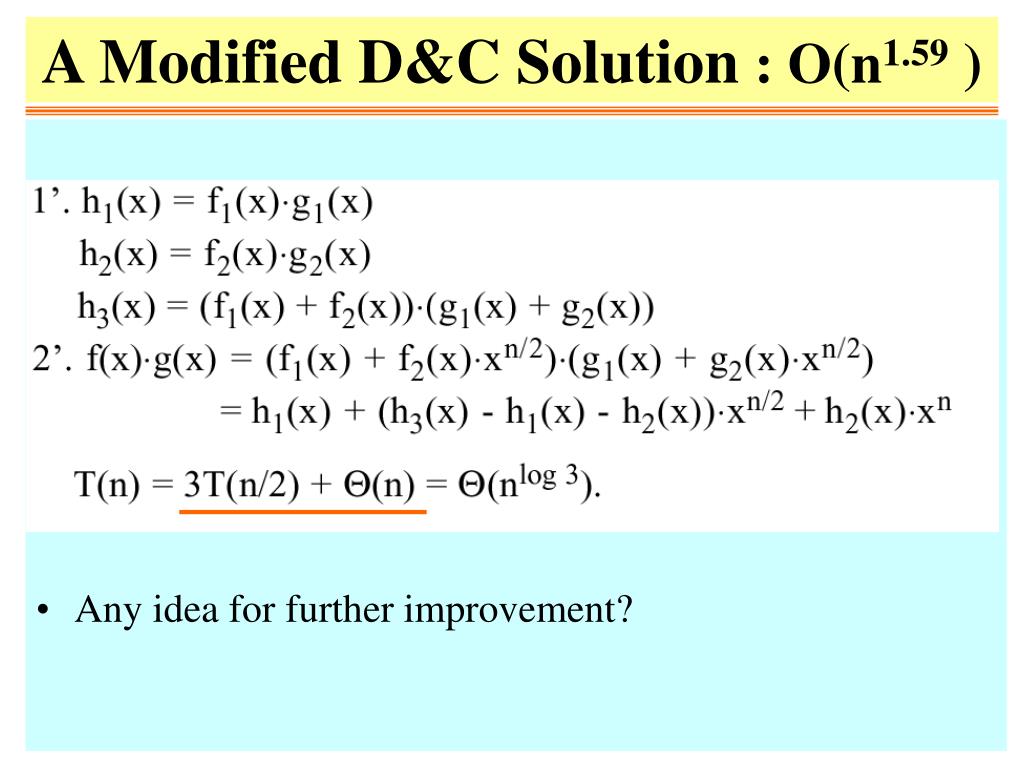 A Modified D&C Solution : $O(n^{1.59})$

1'. $h_1(x) = f_1(x) \cdot g_1(x)$
$h_2(x) = f_2(x) \cdot g_2(x)$
$h_3(x) = (f_1(x) + f_2(x)) \cdot (g_1(x) + g_2(x))$
2'. $f(x) \cdot g(x) = (f_1(x) + f_2(x) \cdot x^{n/2}) \cdot (g_1(x) + g_2(x) \cdot x^{n/2})$
$= h_1(x) + (h_3(x) - h_1(x) - h_2(x)) \cdot x^{n/2} + h_2(x) \cdot x^n$

$T(n) = 3T(n/2) + \Theta(n) = \Theta(n^{\log 3})$.

• Any idea for further improvement?